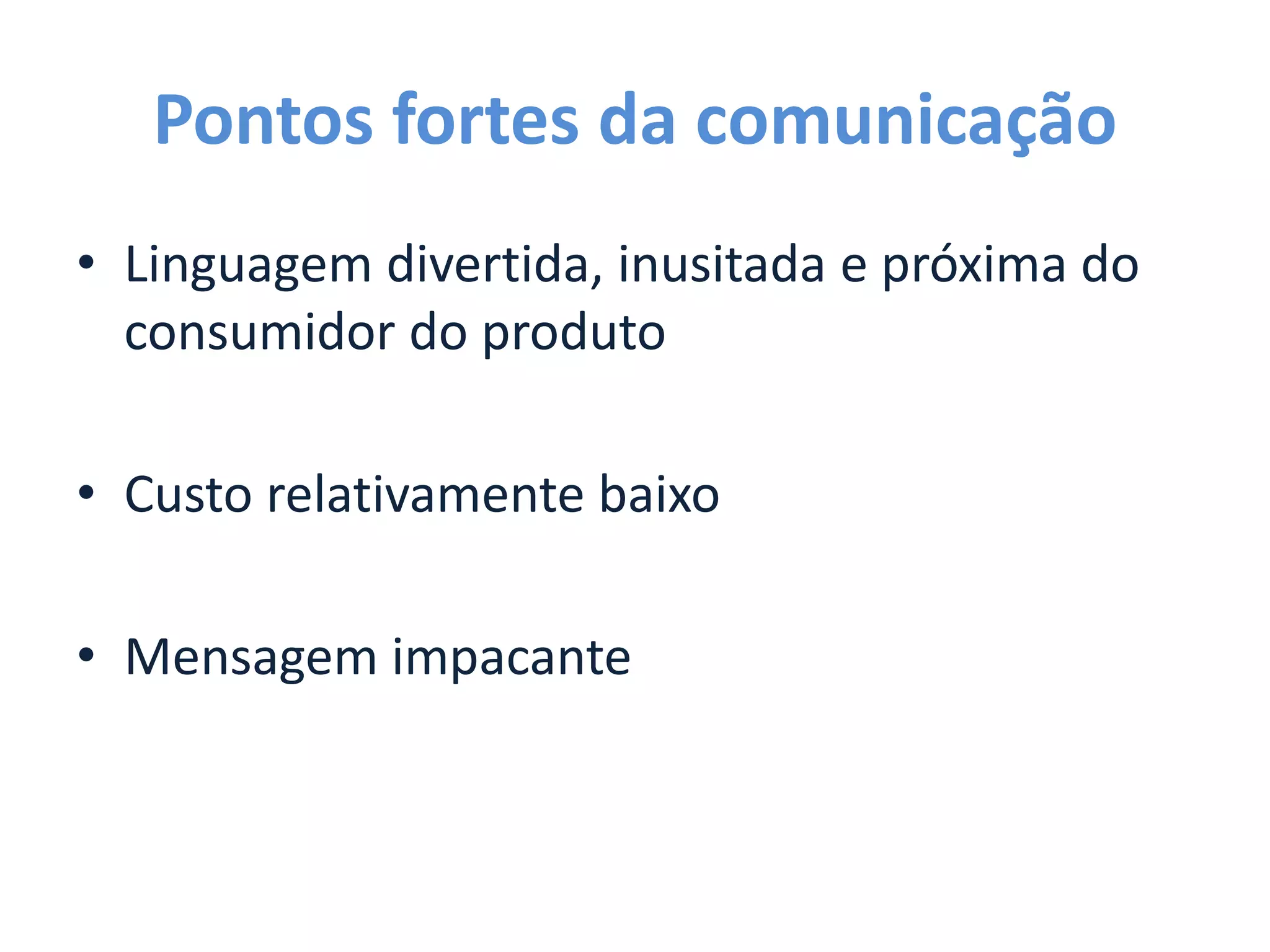 Pontos fortes da comunicação

• Linguagem divertida, inusitada e próxima do consumidor do produto

• Custo relativamente baixo

• Mensagem impacante